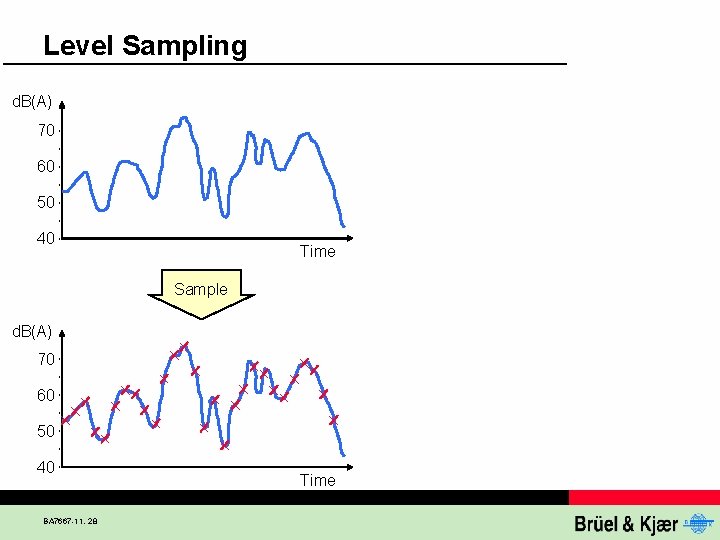 Level Sampling

dB(A)
70
60
50
40
Time

Sample

dB(A)
70
60
50
40
Time

BA7667-11, 28

Brüel & Kjær